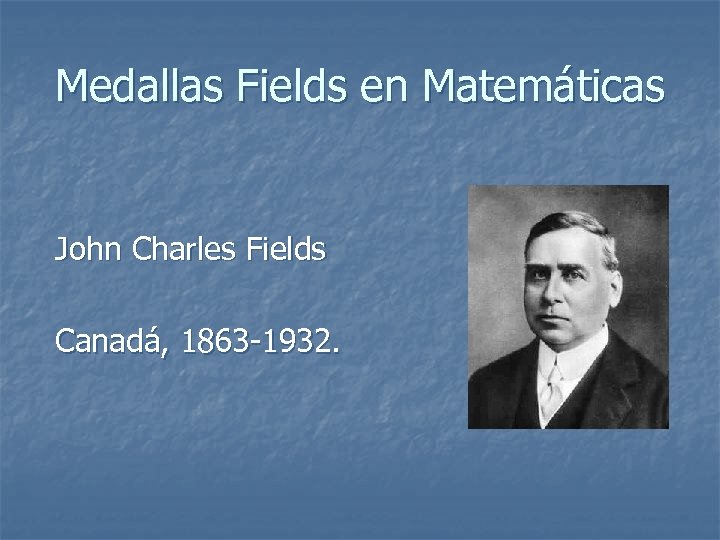 Medallas Fields en Matemáticas

John Charles Fields

Canadá, 1863-1932.